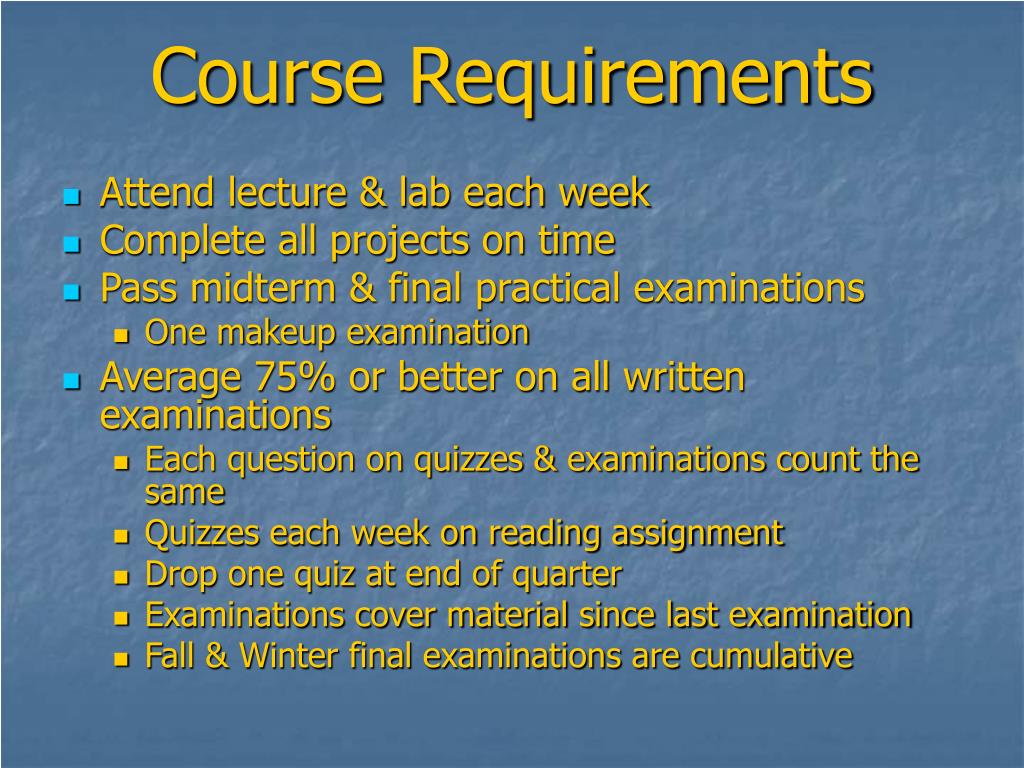 Course Requirements

- Attend lecture & lab each week
- Complete all projects on time
- Pass midterm & final practical examinations
  - One makeup examination
- Average 75% or better on all written examinations
  - Each question on quizzes & examinations count the same
  - Quizzes each week on reading assignment
  - Drop one quiz at end of quarter
  - Examinations cover material since last examination
  - Fall & Winter final examinations are cumulative